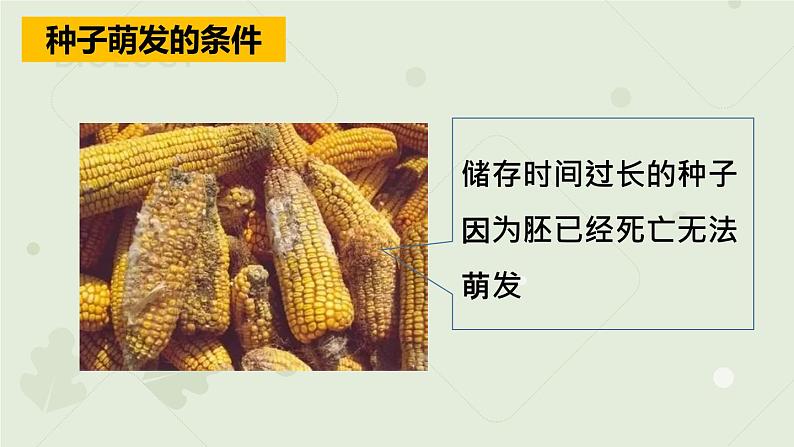 种子萌发的条件

储存时间过长的种子因为胚已经死亡无法萌发